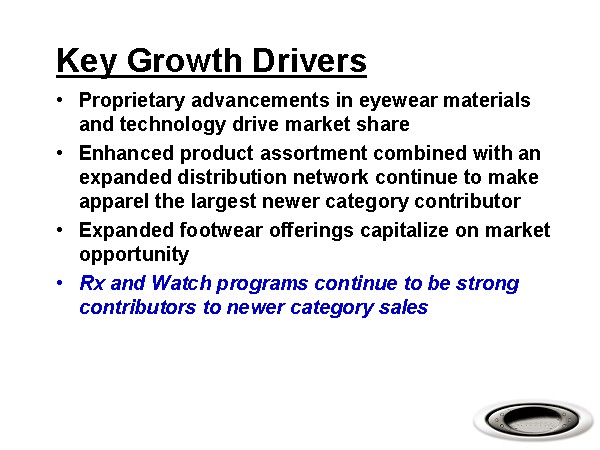 Key Growth Drivers

• Proprietary advancements in eyewear materials and technology drive market share

• Enhanced product assortment combined with an expanded distribution network continue to make apparel the largest newer category contributor

• Expanded footwear offerings capitalize on market opportunity

• Rx and Watch programs continue to be strong contributors to newer category sales